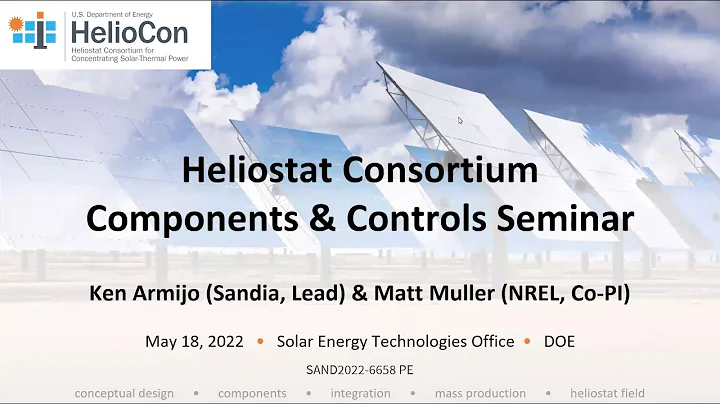 U.S. Department of Energy
HelioCon
Heliostat Consortium for Concentrating Solar-Thermal Power

Heliostat Consortium Components & Controls Seminar

Ken Armijo (Sandia, Lead) & Matt Muller (NREL, Co-PI)

May 18, 2022 • Solar Energy Technologies Office • DOE

SAND2022-6658 PE

conceptual design • components • integration • mass production • heliostat field